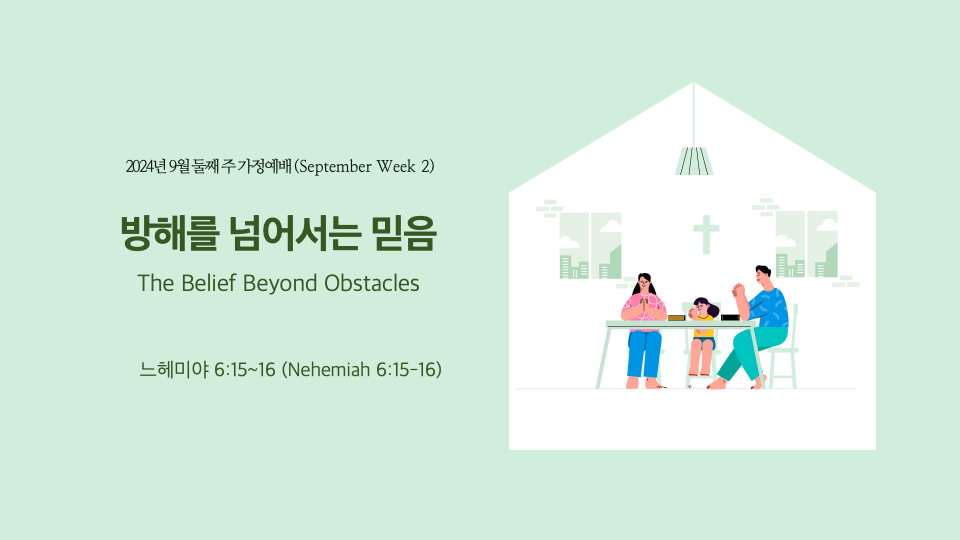 2024년 9월 둘째 주 가정예배 (September Week 2)

방해를 넘어서는 믿음

The Belief Beyond Obstacles

느헤미야 6:15~16 (Nehemiah 6:15-16)